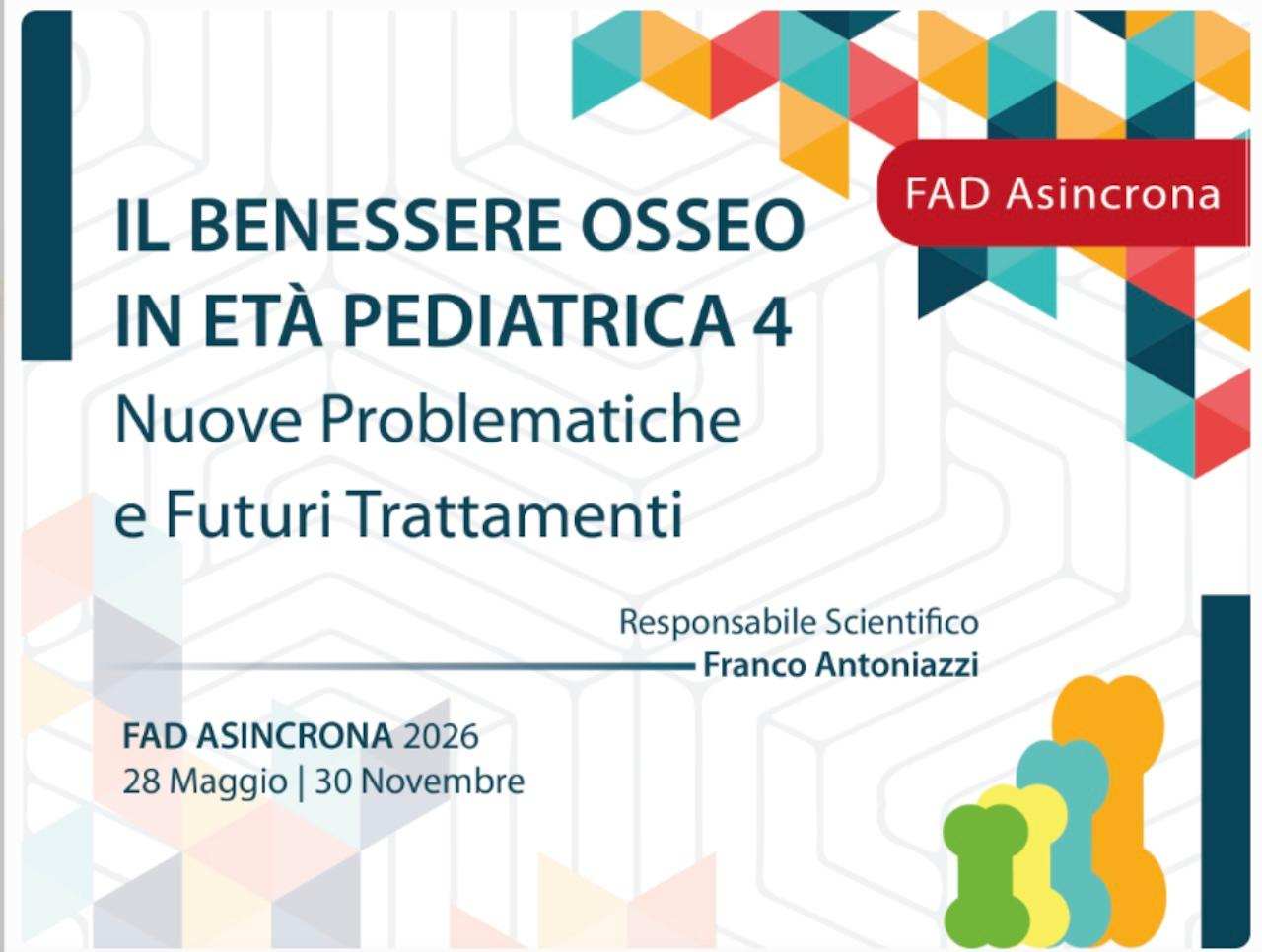 FAD Asincrona

IL BENESSERE OSSEO IN ETÀ PEDIATRICA 4
Nuove Problematiche e Futuri Trattamenti

Responsabile Scientifico
Franco Antoniazzi

FAD ASINCRONA 2026
28 Maggio | 30 Novembre